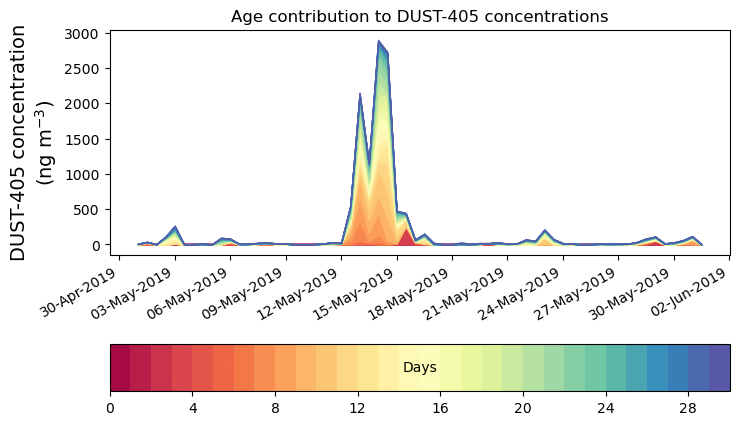 Age contribution to DUST-405 concentrations

DUST-405 concentration (ng m$^{-3}$)

3000
2500
2000
1500
1000
500
0

30-Apr-2019
03-May-2019
06-May-2019
09-May-2019
12-May-2019
15-May-2019
18-May-2019
21-May-2019
24-May-2019
27-May-2019
30-May-2019
02-Jun-2019

Days

0
4
8
12
16
20
24
28